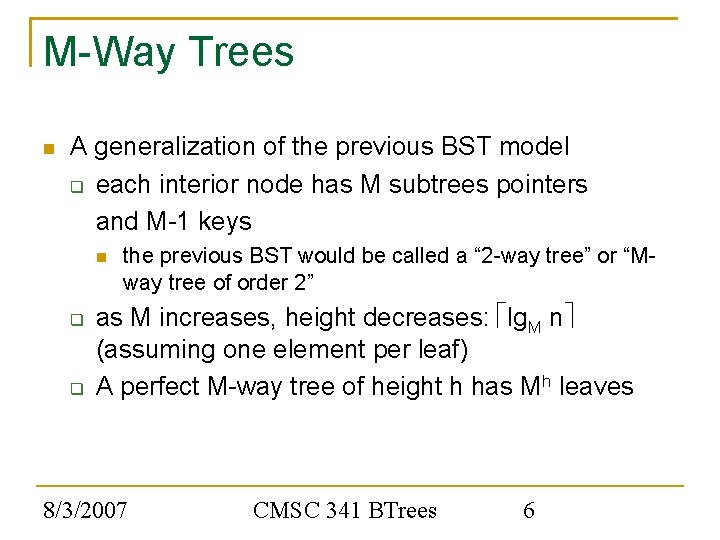 M-Way Trees

A generalization of the previous BST model

each interior node has M subtrees pointers and M-1 keys

the previous BST would be called a “2-way tree” or “M-way tree of order 2”

as M increases, height decreases: $\lceil \lg_M n \rceil$ (assuming one element per leaf)

A perfect M-way tree of height h has $M^h$ leaves

8/3/2007 CMSC 341 BTrees 6